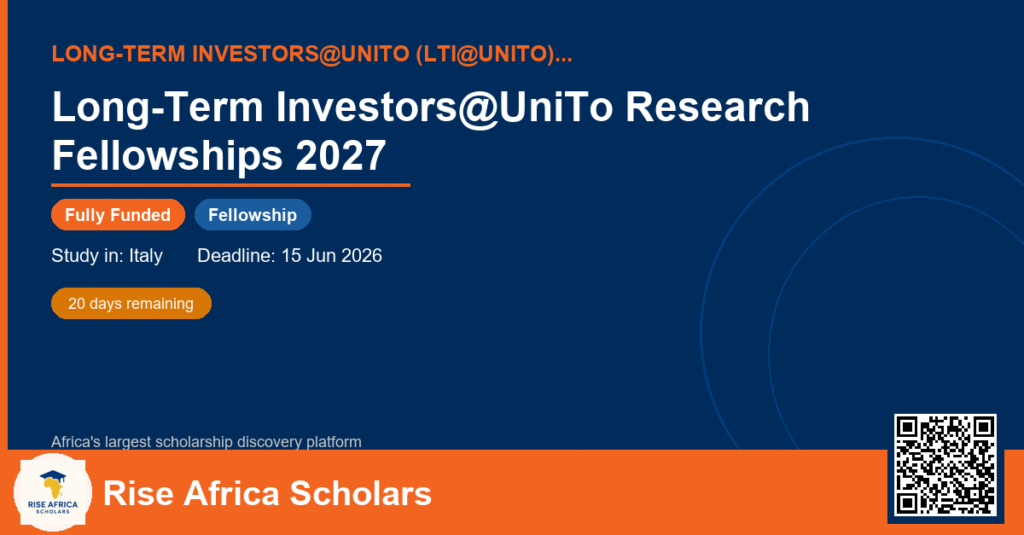 LONG-TERM INVESTORS@UNITO (LTI@UNITO)...

Long-Term Investors@UniTo Research Fellowships 2027

Fully Funded Fellowship

Study in: Italy Deadline: 15 Jun 2026

20 days remaining

Africa's largest scholarship discovery platform

RISE AFRICA SCHOLARS

Rise Africa Scholars